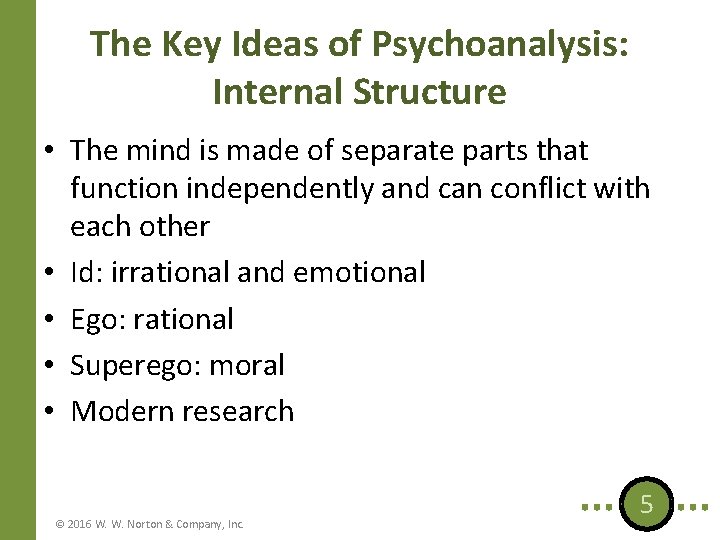 The Key Ideas of Psychoanalysis: Internal Structure

• The mind is made of separate parts that function independently and can conflict with each other
• Id: irrational and emotional
• Ego: rational
• Superego: moral
• Modern research

© 2016 W. W. Norton & Company, Inc.

5